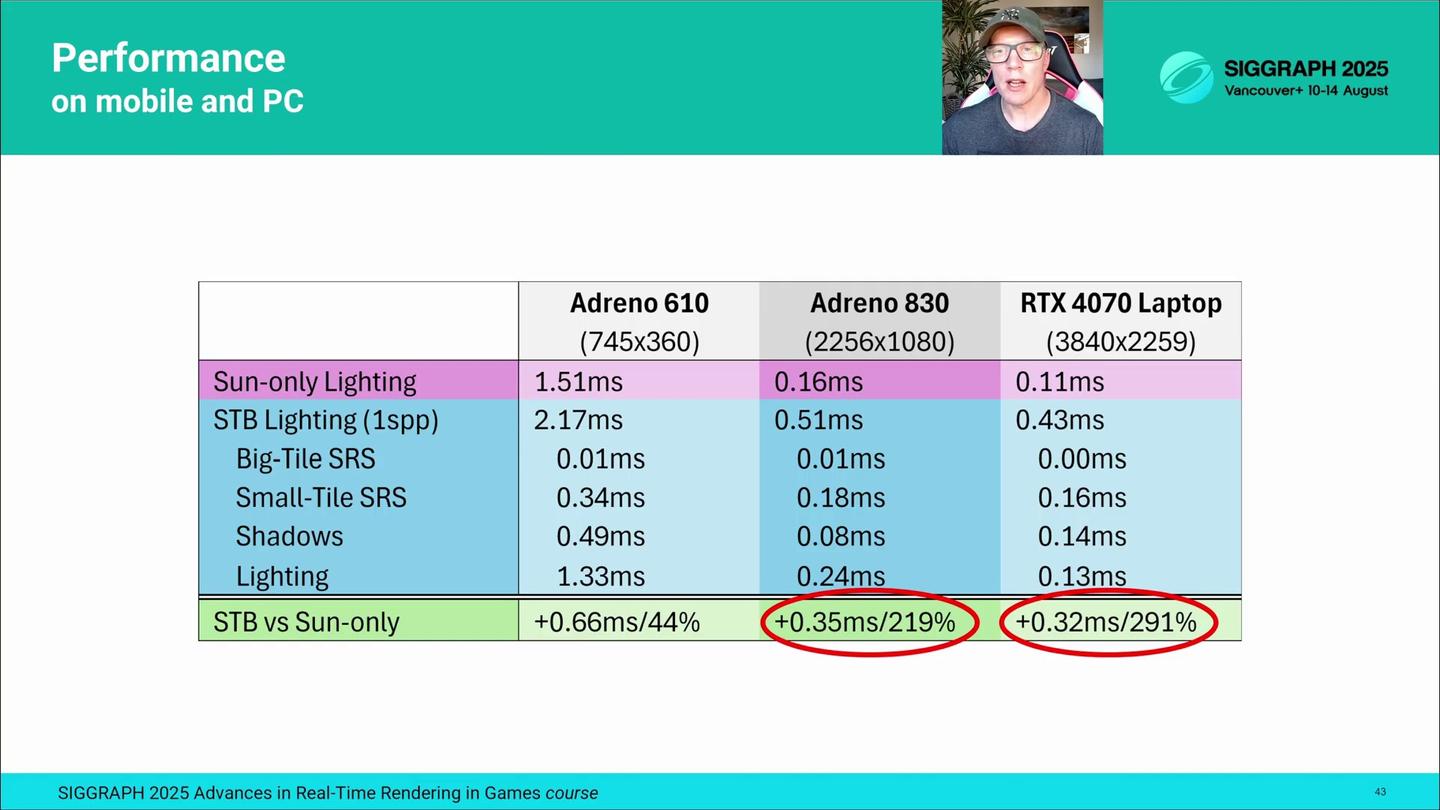 Performance
on mobile and PC

SIGGRAPH 2025
Vancouver+ 10-14 August

| | Adreno 610 (745x360) | Adreno 830 (2256x1080) | RTX 4070 Laptop (3840x2259) |
|---|---|---|---|
| Sun-only Lighting | 1.51ms | 0.16ms | 0.11ms |
| STB Lighting (1spp) | 2.17ms | 0.51ms | 0.43ms |
| Big-Tile SRS | 0.01ms | 0.01ms | 0.00ms |
| Small-Tile SRS | 0.34ms | 0.18ms | 0.16ms |
| Shadows | 0.49ms | 0.08ms | 0.14ms |
| Lighting | 1.33ms | 0.24ms | 0.13ms |
| STB vs Sun-only | +0.66ms/44% | +0.35ms/219% | +0.32ms/291% |

SIGGRAPH 2025 Advances in Real-Time Rendering in Games course

43